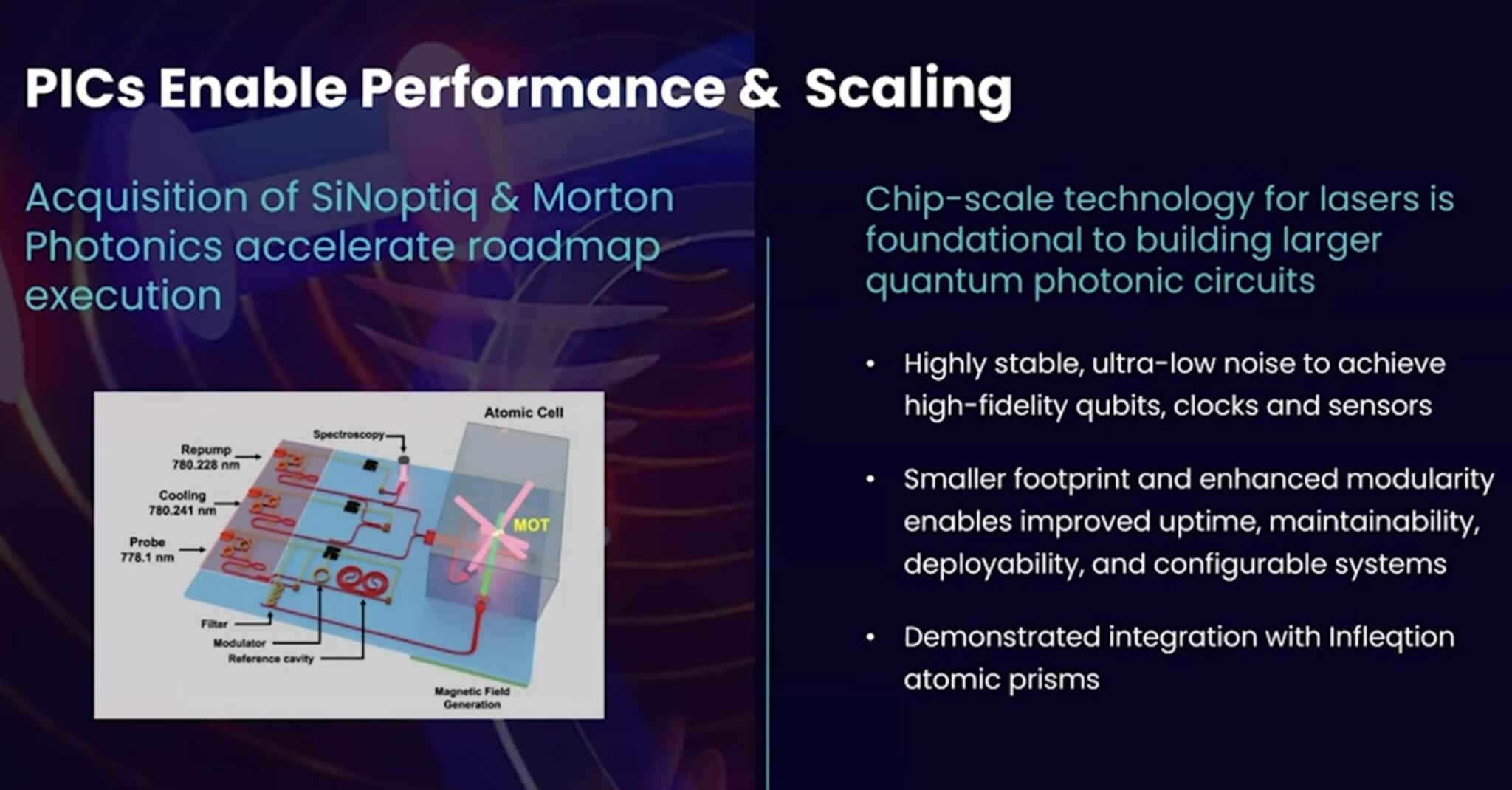 PICs Enable Performance & Scaling

Acquisition of SiNoptiq & Morton Photonics accelerate roadmap execution

Atomic Cell
Spectroscopy
Repump 780.228 nm
Cooling 780.241 nm
Probe 778.1 nm
MOT
Filter
Modulator
Reference cavity
Magnetic Field Generation

Chip-scale technology for lasers is foundational to building larger quantum photonic circuits

• Highly stable, ultra-low noise to achieve high-fidelity qubits, clocks and sensors

• Smaller footprint and enhanced modularity enables improved uptime, maintainability, deployability, and configurable systems

• Demonstrated integration with Infleqtion atomic prisms